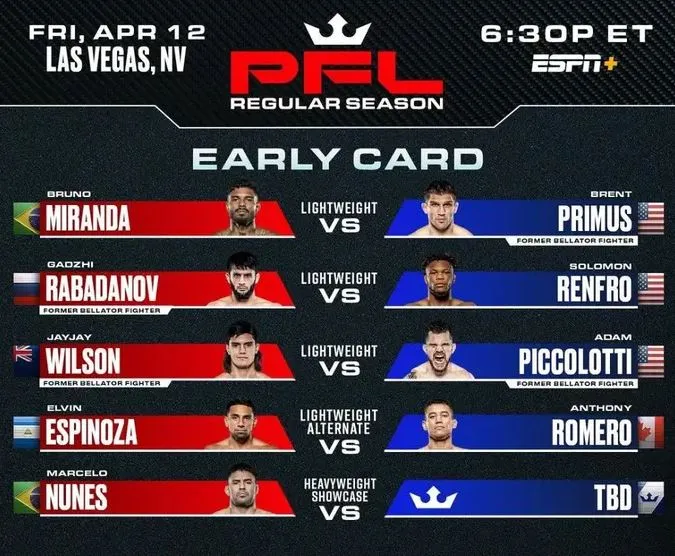 FRI, APR 12
LAS VEGAS, NV

PFL
REGULAR SEASON

6:30P ET
ESPN+

EARLY CARD

BRUNO
MIRANDA

LIGHTWEIGHT
VS

BRENT
PRIMUS
FORMER BELLATOR FIGHTER

GADZHI
RABADANOV
FORMER BELLATOR FIGHTER

LIGHTWEIGHT
VS

SOLOMON
RENFRO

JAYJAY
WILSON
FORMER BELLATOR FIGHTER

LIGHTWEIGHT
VS

ADAM
PICCOLOTTI
FORMER BELLATOR FIGHTER

ELVIN
ESPINOZA

LIGHTWEIGHT
ALTERNATE
VS

ANTHONY
ROMERO

MARCELO
NUNES

HEAVYWEIGHT
SHOWCASE
VS

TBD